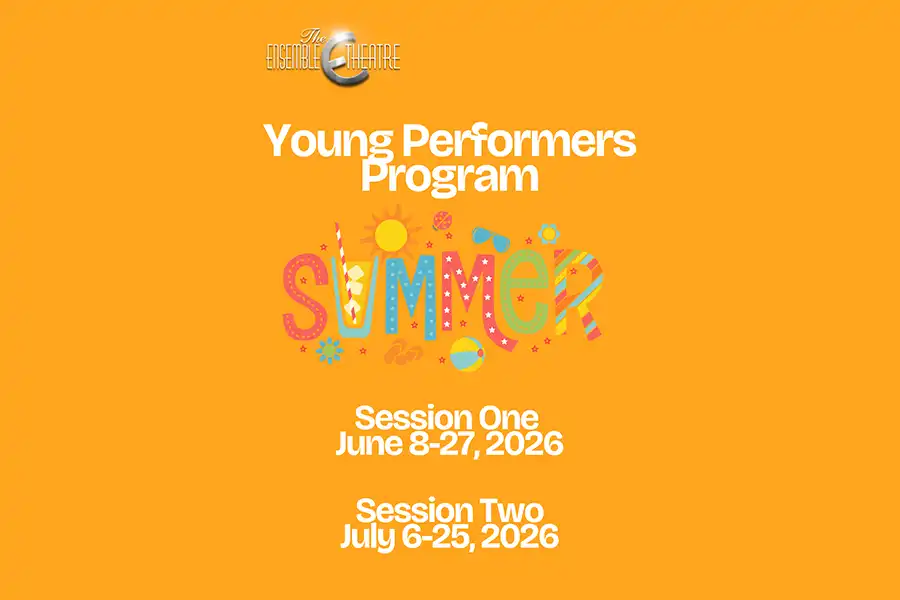 The ENSEMBLE THEATRE

Young Performers Program

SUMMER

Session One
June 8-27, 2026

Session Two
July 6-25, 2026